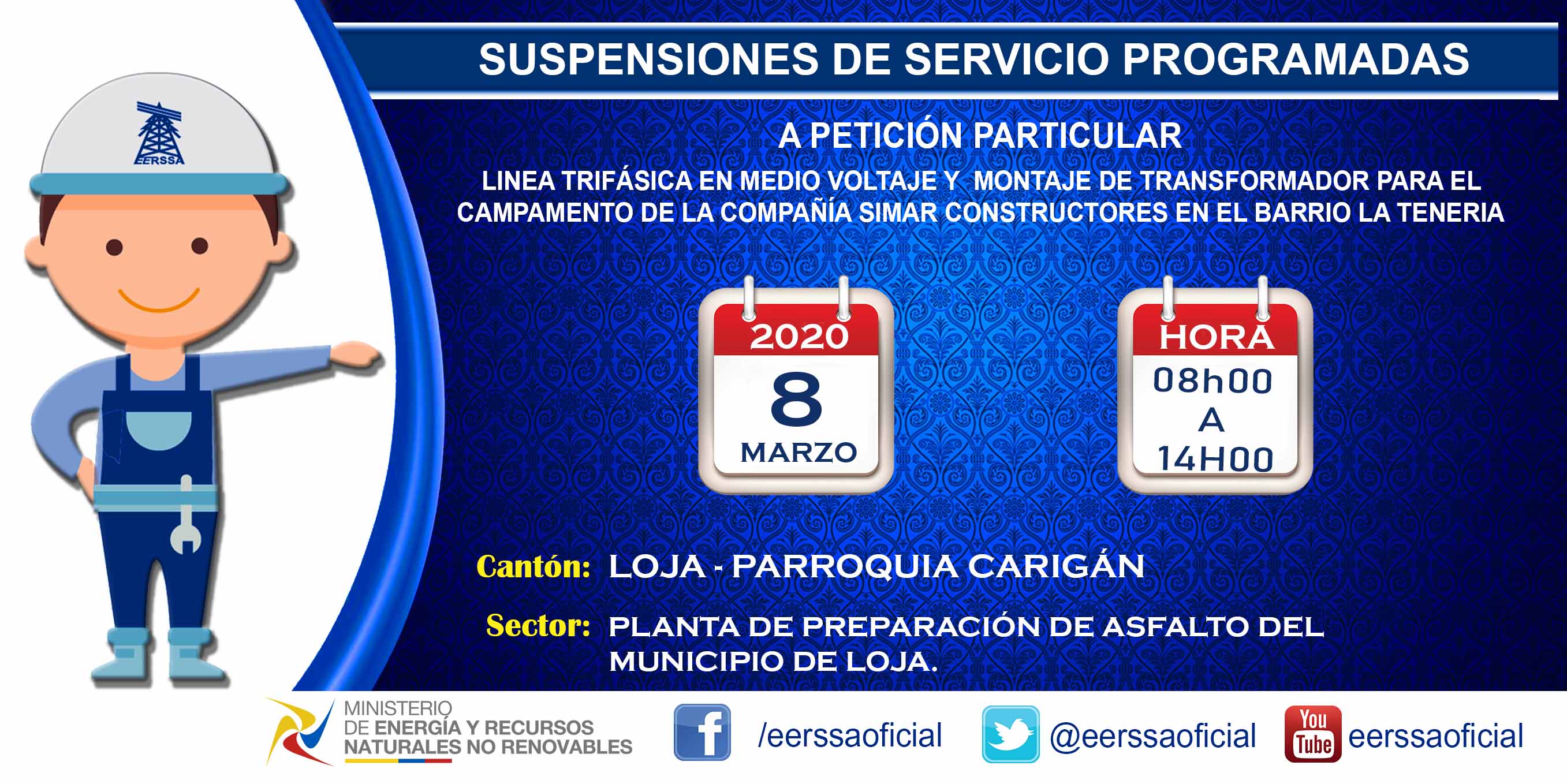 EERSSA

SUSPENSIONES DE SERVICIO PROGRAMADAS

A PETICIÓN PARTICULAR

LINEA TRIFÁSICA EN MEDIO VOLTAJE Y MONTAJE DE TRANSFORMADOR PARA EL CAMPAMENTO DE LA COMPAÑÍA SIMAR CONSTRUCTORES EN EL BARRIO LA TENERIA

2020
8
MARZO

HORA
08h00
A
14H00

Cantón: LOJA - PARROQUIA CARIGÁN

Sector: PLANTA DE PREPARACIÓN DE ASFALTO DEL MUNICIPIO DE LOJA.

MINISTERIO DE ENERGÍA Y RECURSOS NATURALES NO RENOVABLES

/eerssaoficial

@eerssaoficial

You Tube eerssaoficial